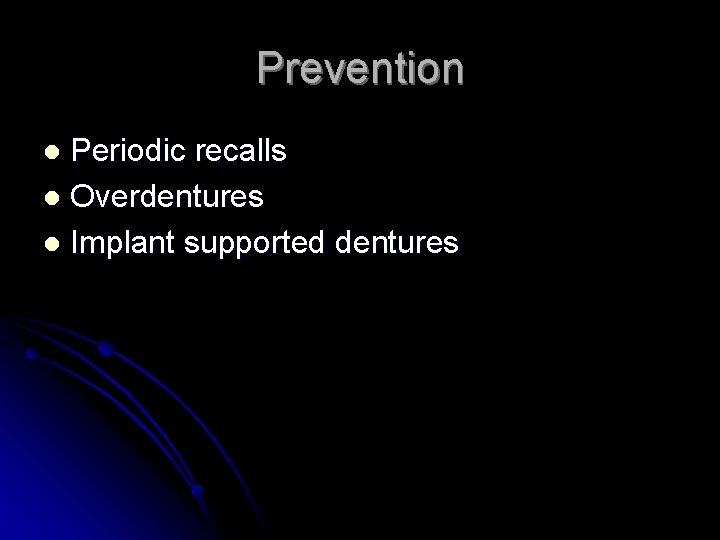 Prevention

- Periodic recalls
- Overdentures
- Implant supported dentures